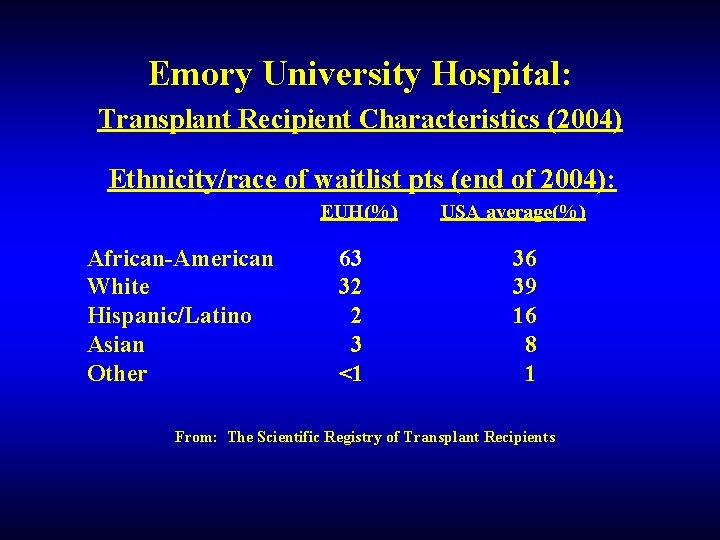 Emory University Hospital:

Transplant Recipient Characteristics (2004)

Ethnicity/race of waitlist pts (end of 2004):

| | EUH(%) | USA average(%) |
|---|---|---|
| African-American | 63 | 36 |
| White | 32 | 39 |
| Hispanic/Latino | 2 | 16 |
| Asian | 3 | 8 |
| Other | <1 | 1 |

From: The Scientific Registry of Transplant Recipients